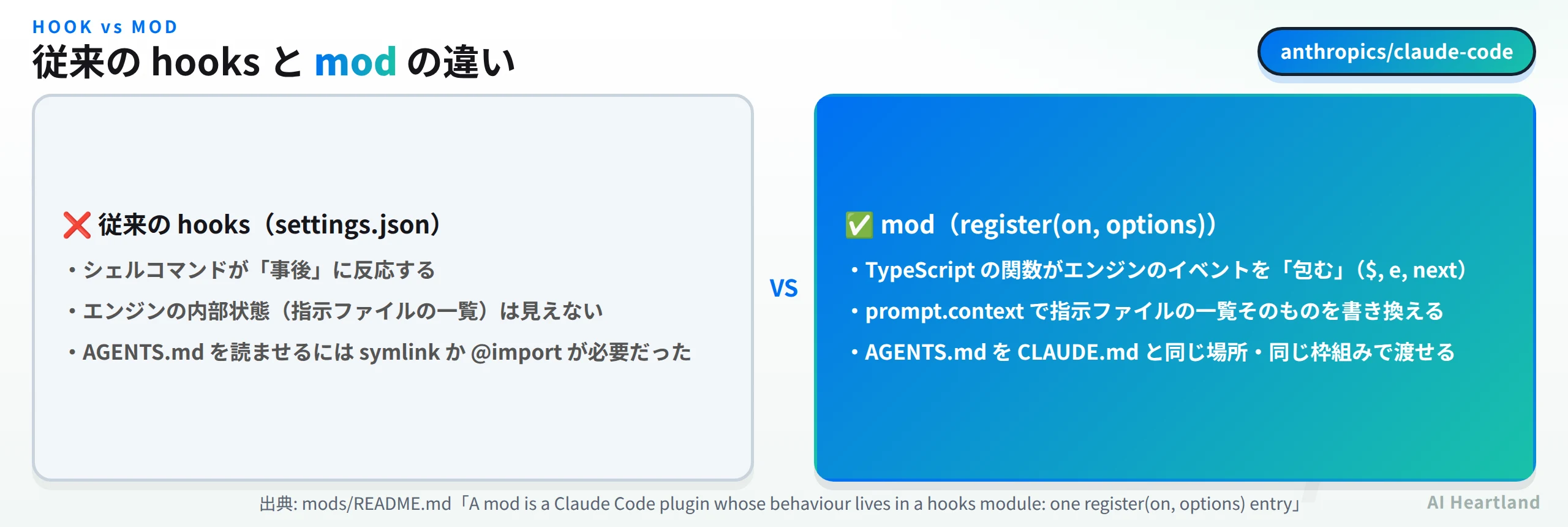 HOOK vs MOD
従来の hooks と mod の違い

anthropics/claude-code

❌ 従来の hooks（settings.json）
・シェルコマンドが「事後」に反応する
・エンジンの内部状態（指示ファイルの一覧）は見えない
・AGENTS.md を読ませるには symlink か @import が必要だった

VS

✅ mod（register(on, options)）
・TypeScript の関数がエンジンのイベントを「包む」（$, e, next）
・prompt.context で指示ファイルの一覧そのものを書き換える
・AGENTS.md を CLAUDE.md と同じ場所・同じ枠組みで渡せる

出典: mods/README.md「A mod is a Claude Code plugin whose behaviour lives in a hooks module: one register(on, options) entry」

AI Heartland